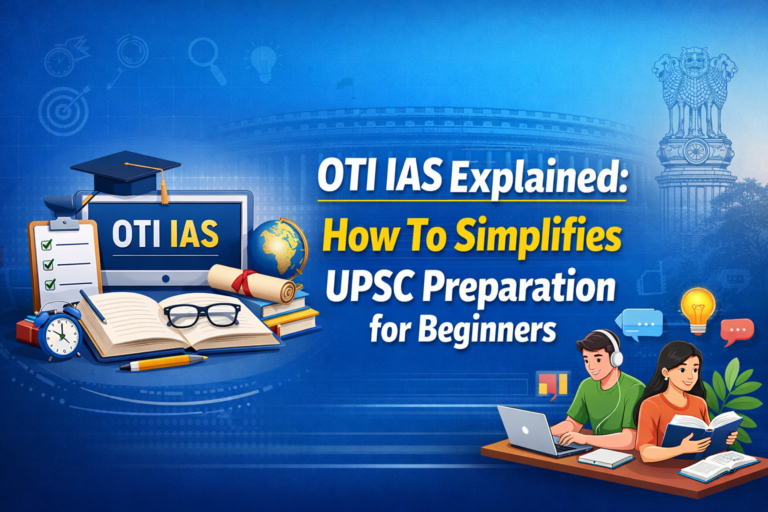 OTI IAS

OTI IAS Explained:
How To Simplifies
UPSC Preparation
for Beginners